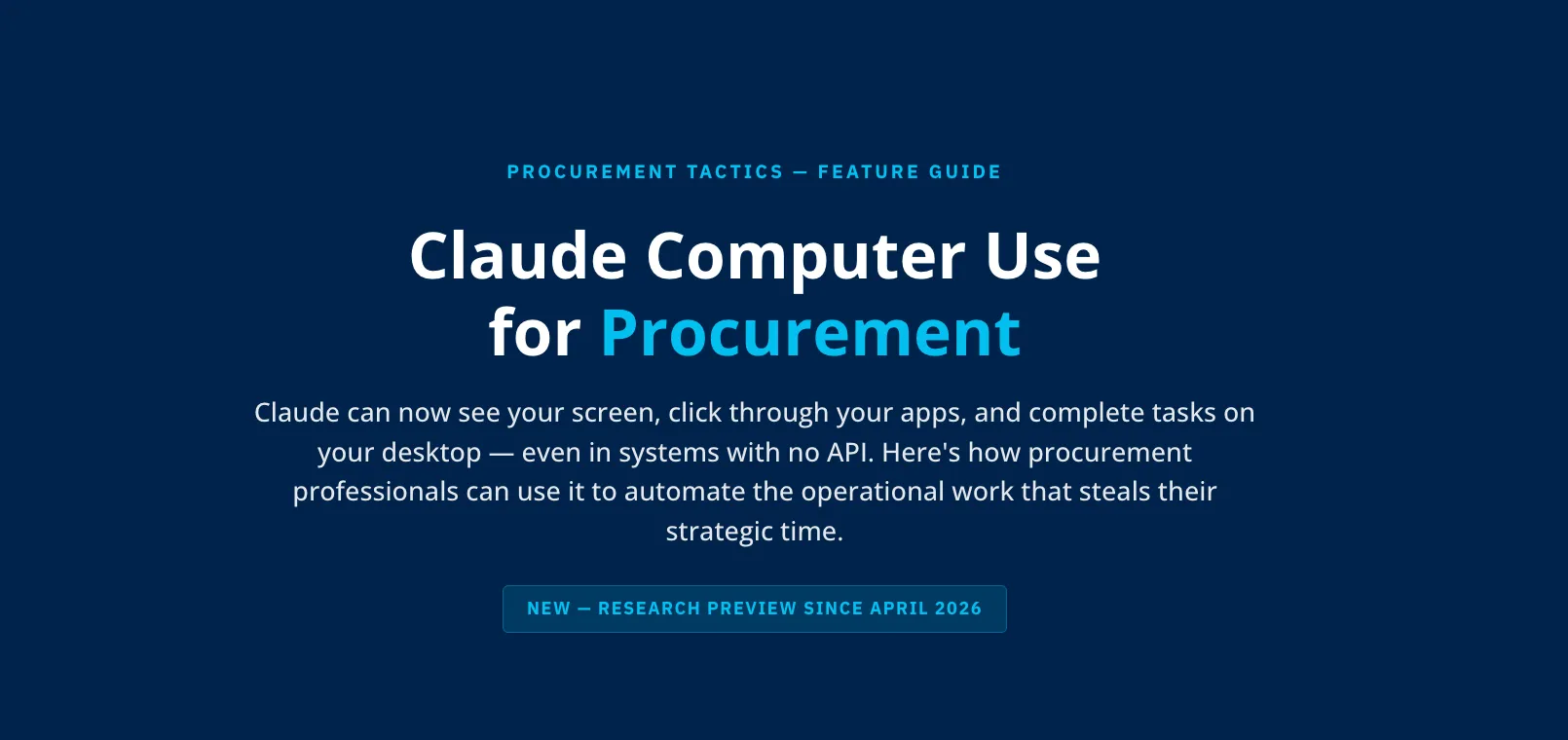 PROCUREMENT TACTICS — FEATURE GUIDE

Claude Computer Use for Procurement

Claude can now see your screen, click through your apps, and complete tasks on your desktop — even in systems with no API. Here's how procurement professionals can use it to automate the operational work that steals their strategic time.

NEW — RESEARCH PREVIEW SINCE APRIL 2026